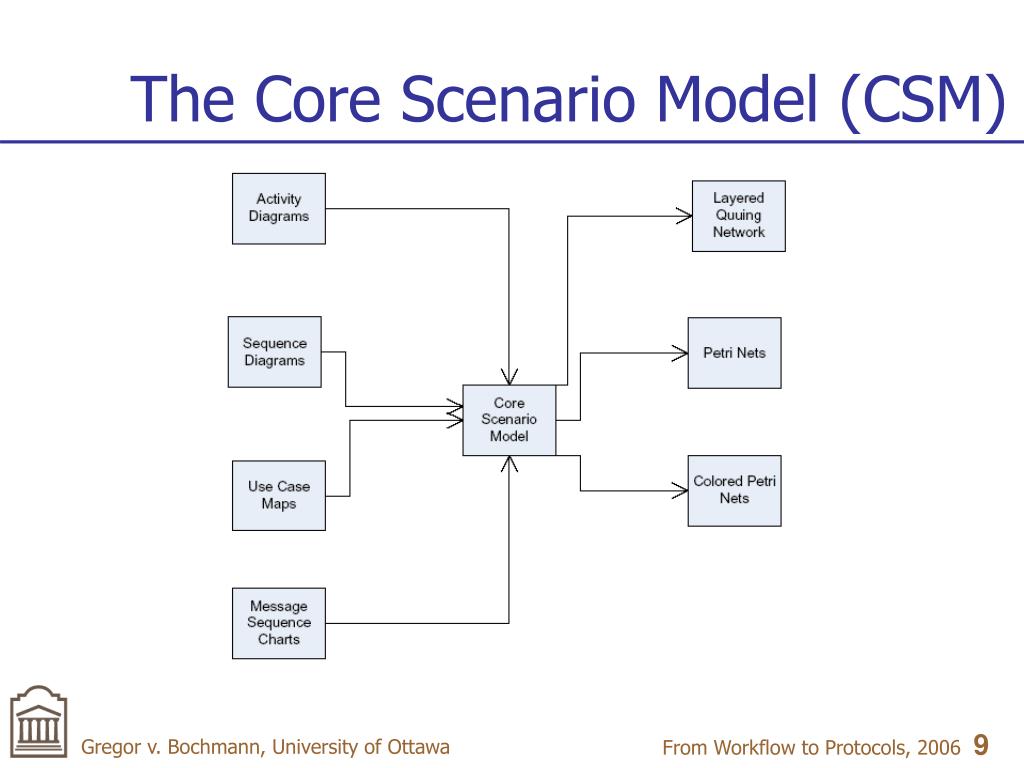 The Core Scenario Model (CSM)

Activity Diagrams

Sequence Diagrams

Use Case Maps

Message Sequence Charts

Core Scenario Model

Layered Quuing Network

Petri Nets

Colored Petri Nets

Gregor v. Bochmann, University of Ottawa

From Workflow to Protocols, 2006 9